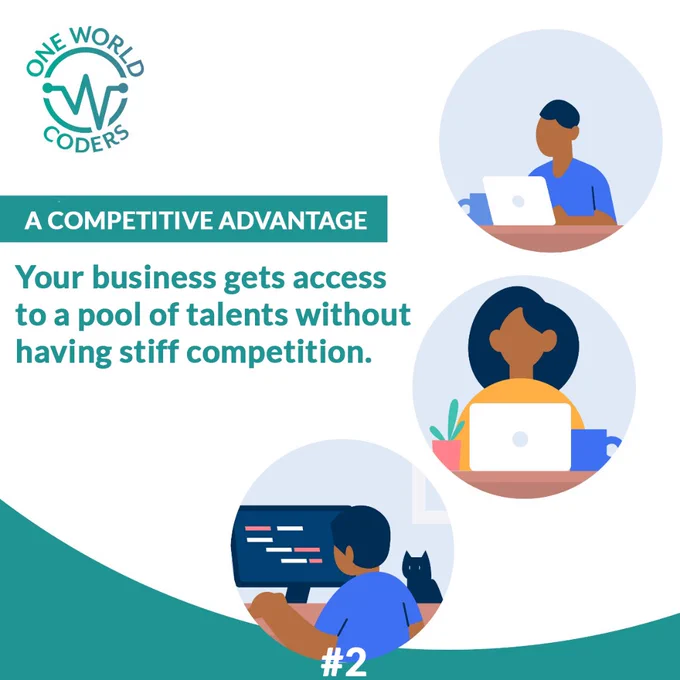 ONE WORLD
CODERS

A COMPETITIVE ADVANTAGE

Your business gets access to a pool of talents without having stiff competition.

#2